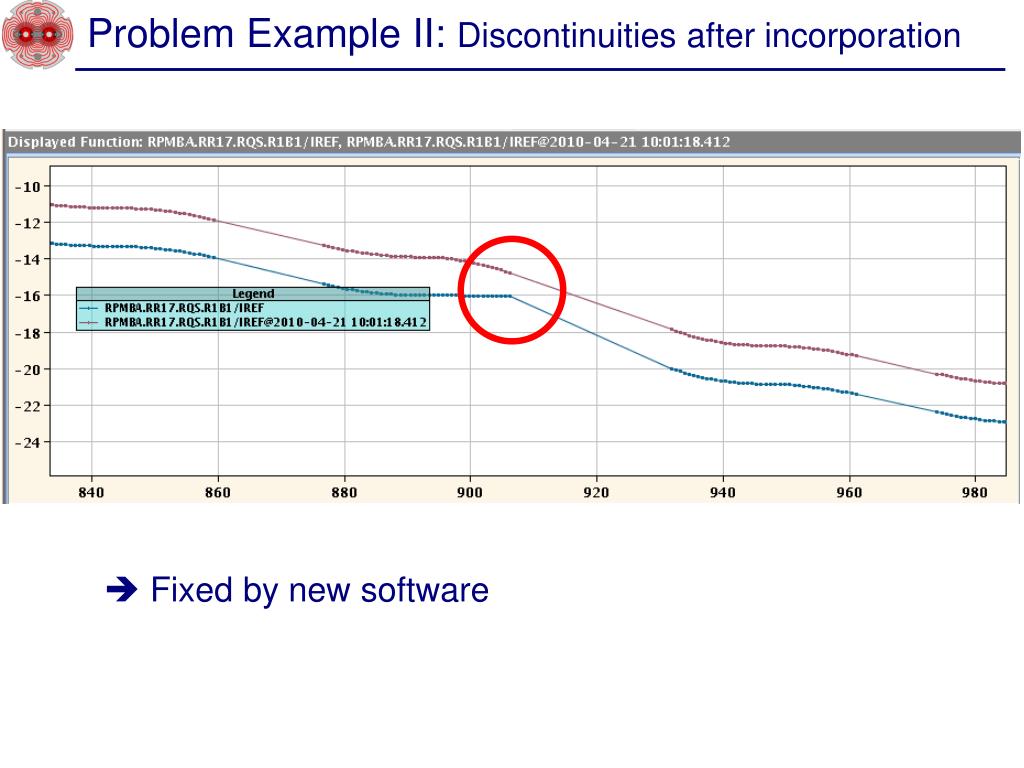 Problem Example II: Discontinuities after incorporation

Displayed Function: RPMBA.RR17.RQS.R1B1/IREF, RPMBA.RR17.RQS.R1B1/IREF@2010-04-21 10:01:18.412

-10
-12
-14
-16
-18
-20
-22
-24

Legend
RPMBA.RR17.RQS.R1B1/IREF
RPMBA.RR17.RQS.R1B1/IREF@2010-04-21 10:01:18.412

840 860 880 900 920 940 960 980

➔ Fixed by new software